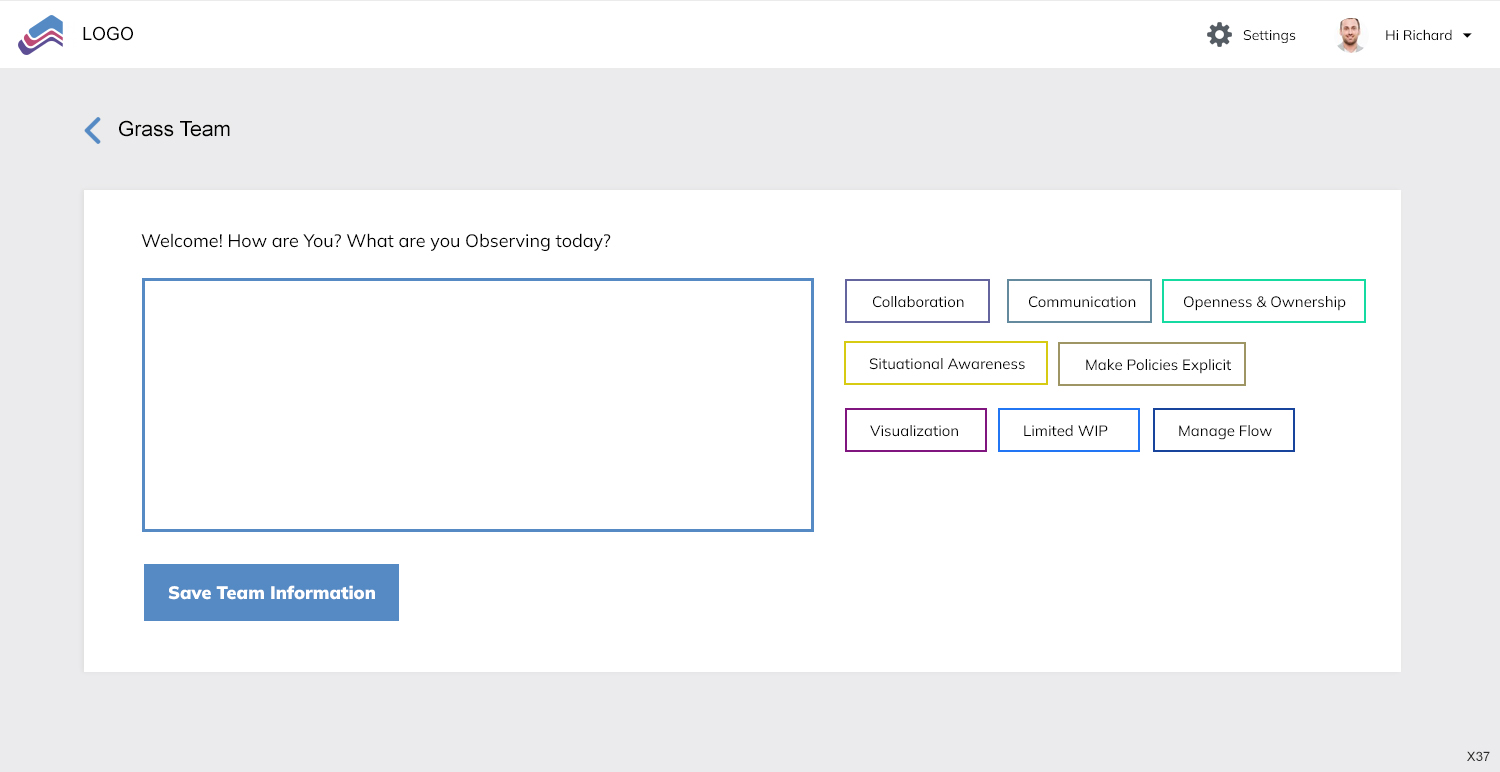 LOGO

Settings

Hi Richard

Grass Team

Welcome! How are You? What are you Observing today?

Collaboration

Communication

Openness & Ownership

Situational Awareness

Make Policies Explicit

Visualization

Limited WIP

Manage Flow

Save Team Information

X37